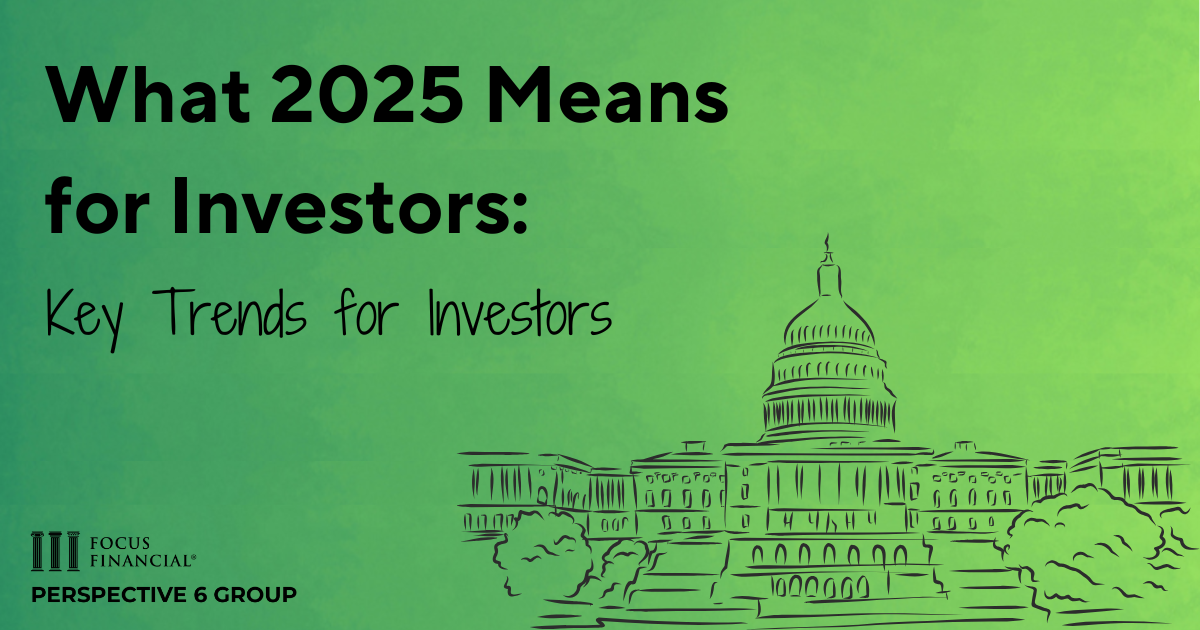 What 2025 Means for Investors:

Key Trends for Investors

FOCUS FINANCIAL®

PERSPECTIVE 6 GROUP